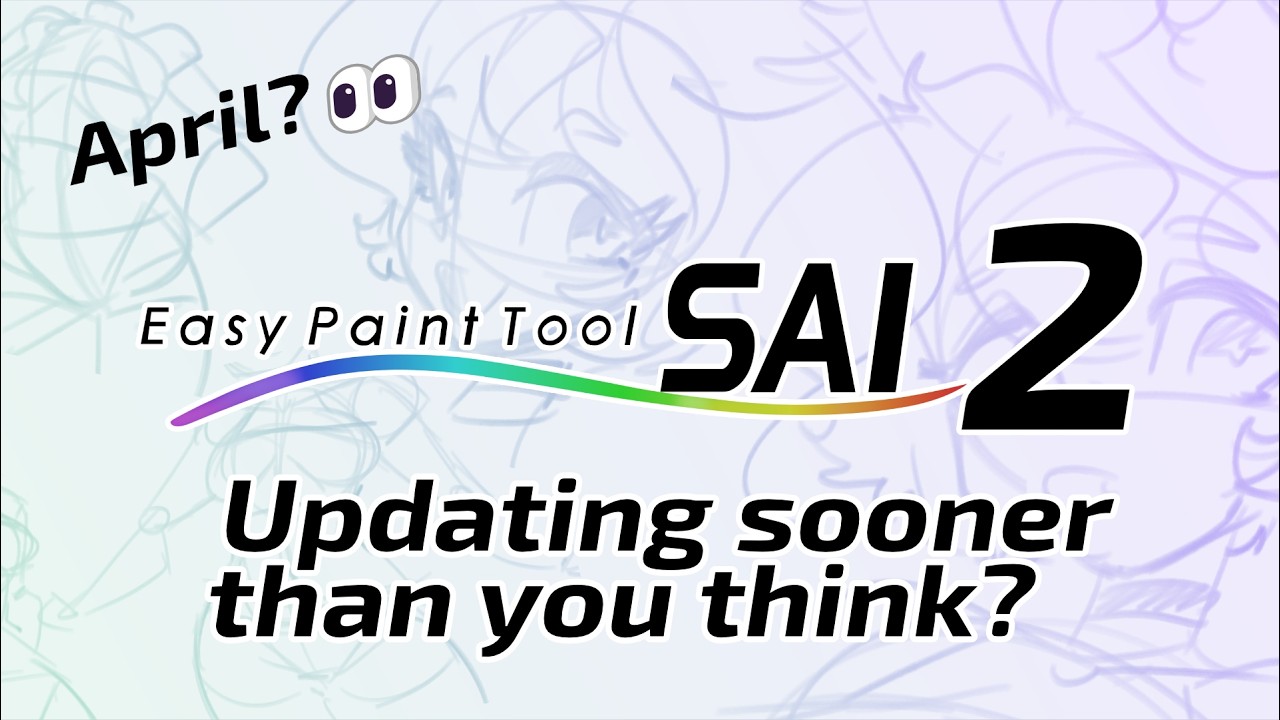 April? 👀

Easy Paint Tool SAI 2

Updating sooner than you think?